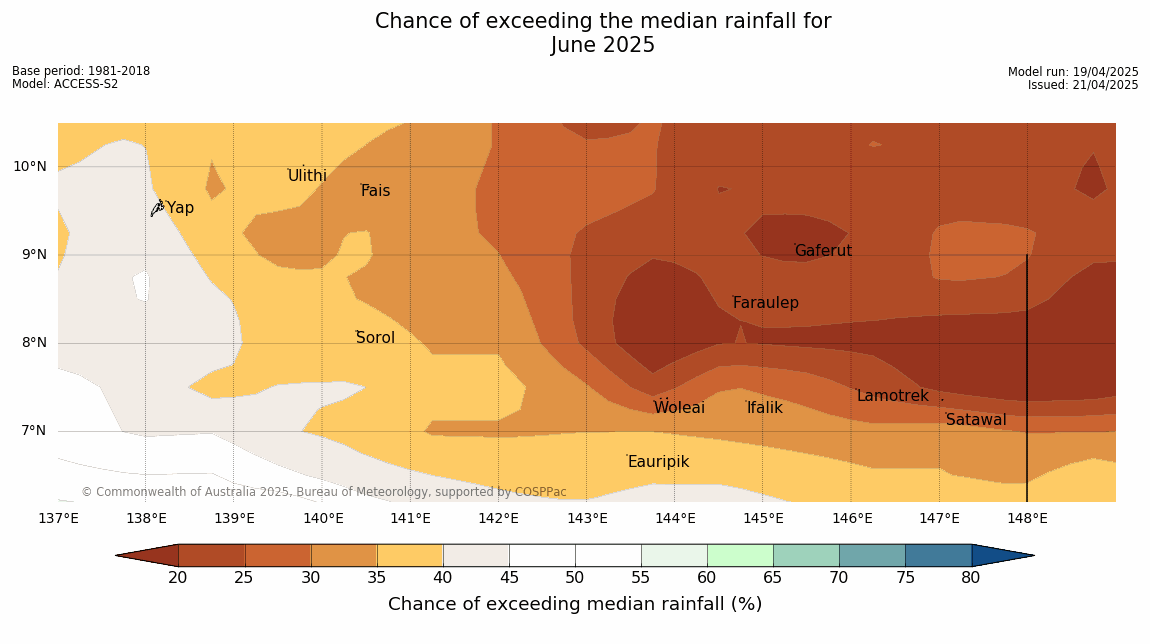 Chance of exceeding the median rainfall for
June 2025

Base period: 1981-2018
Model: ACCESS-S2

Model run: 19/04/2025
Issued: 21/04/2025

10°N
9°N
8°N
7°N

Ulithi
Pais
Yap
Gaferut
Faraulep
Sorol
Lamotrek
Woleai
Ifalik
Satawal
Eauripik

© Commonwealth of Australia 2025, Bureau of Meteorology, supported by COSPPac

137°E 138°E 139°E 140°E 141°E 142°E 143°E 144°E 145°E 146°E 147°E 148°E

20 25 30 35 40 45 50 55 60 65 70 75 80

Chance of exceeding median rainfall (%)